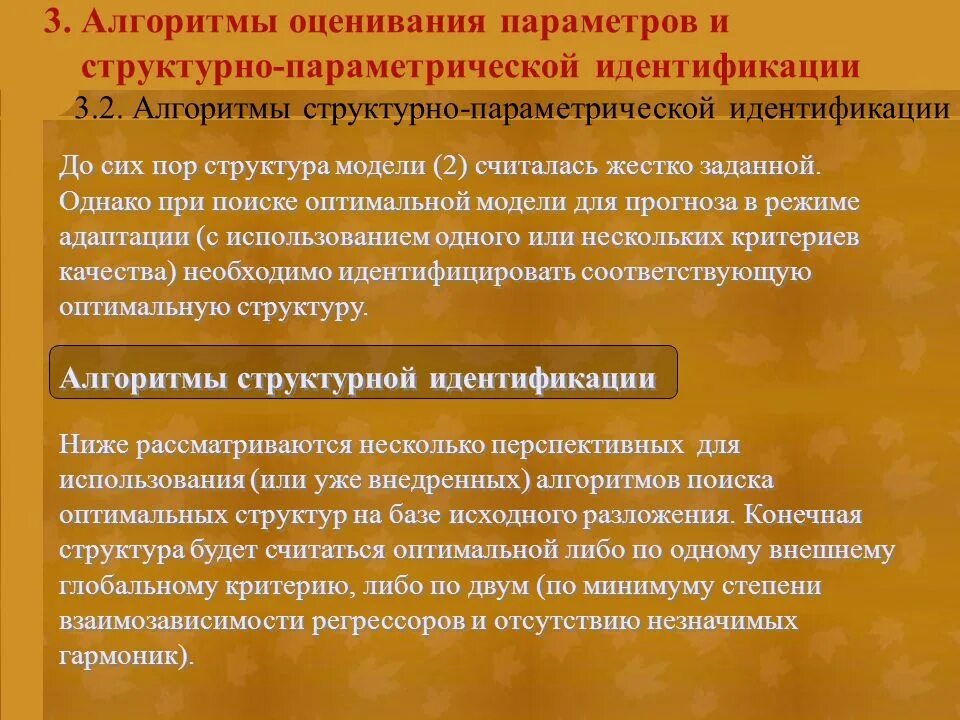 3. Алгоритмы оценивания параметров и структурно-параметрической идентификации

3.2. Алгоритмы структурно-параметрической идентификации

До сих пор структура модели (2) считалась жестко заданной. Однако при поиске оптимальной модели для прогноза в режиме адаптации (с использованием одного или нескольких критериев качества) необходимо идентифицировать соответствующую оптимальную структуру.

Алгоритмы структурной идентификации

Ниже рассматриваются несколько перспективных для использования (или уже внедренных) алгоритмов поиска оптимальных структур на базе исходного разложения. Конечная структура будет считаться оптимальной либо по одному внешнему глобальному критерию, либо по двум (по минимуму степени взаимозависимости регрессоров и отсутствию незначимых гармоник).